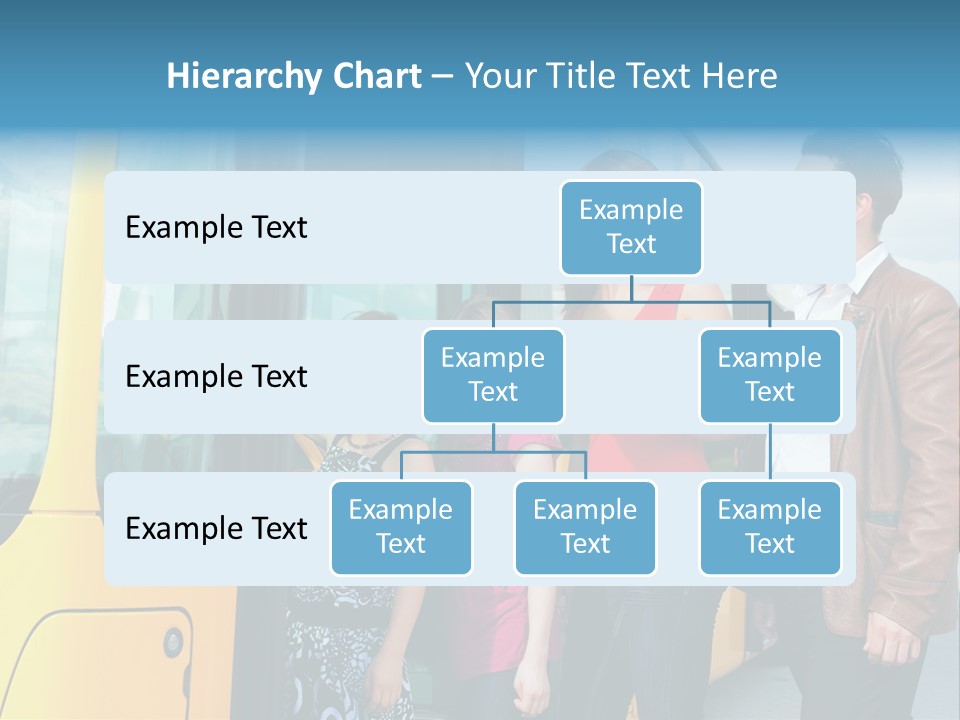 Hierarchy Chart – Your Title Text Here

Example Text

Example Text

Example Text

Example Text

Example Text

Example Text

Example Text

Example Text

Example Text